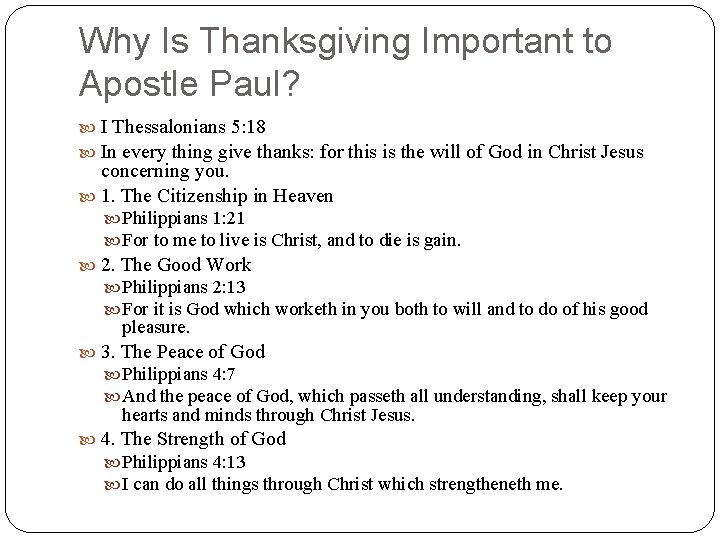 Why Is Thanksgiving Important to Apostle Paul?

I Thessalonians 5:18

In every thing give thanks: for this is the will of God in Christ Jesus concerning you.

1. The Citizenship in Heaven

Philippians 1:21

For to me to live is Christ, and to die is gain.

2. The Good Work

Philippians 2:13

For it is God which worketh in you both to will and to do of his good pleasure.

3. The Peace of God

Philippians 4:7

And the peace of God, which passeth all understanding, shall keep your hearts and minds through Christ Jesus.

4. The Strength of God

Philippians 4:13

I can do all things through Christ which strengtheneth me.